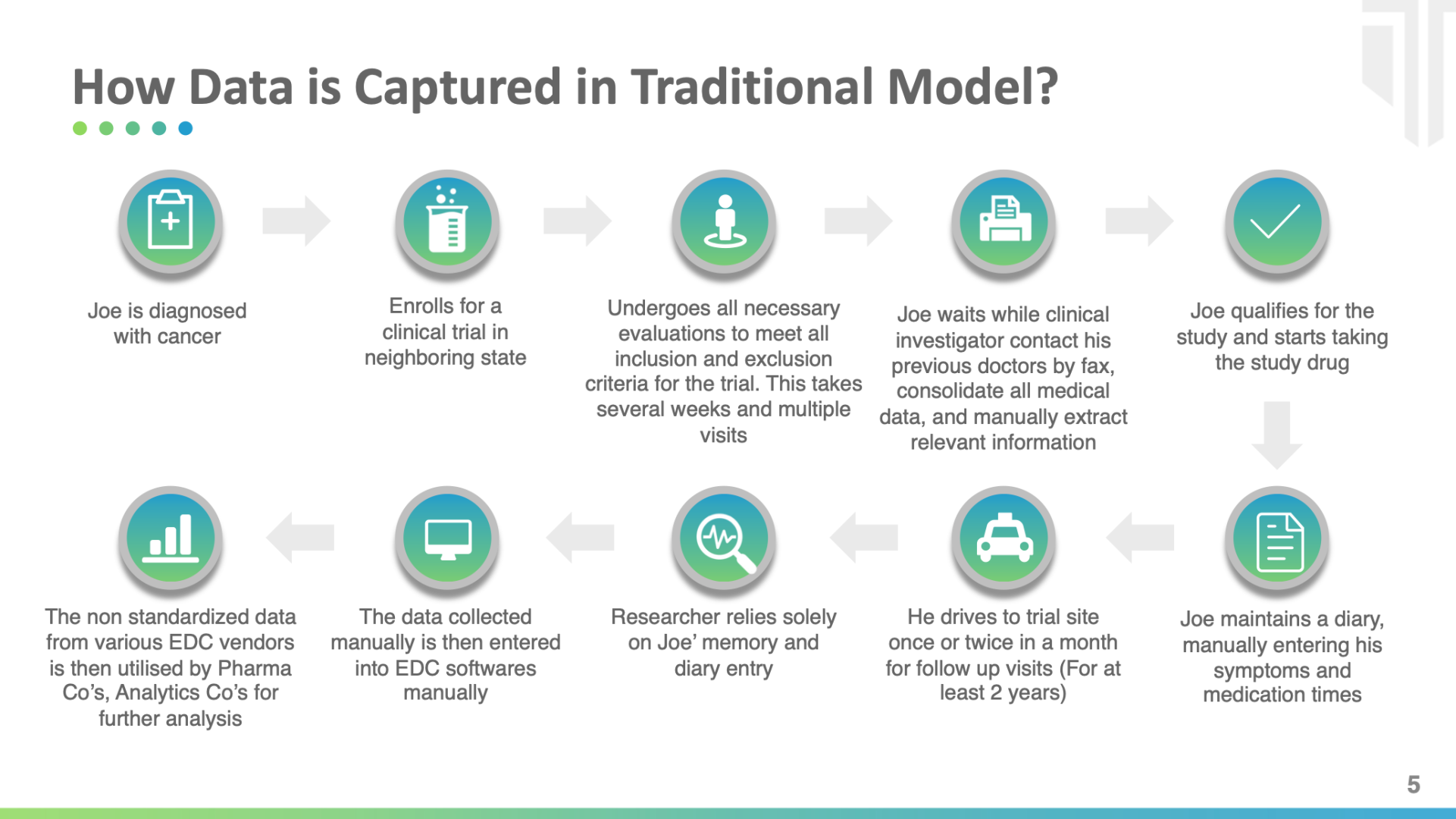 How Data is Captured in Traditional Model?

Joe is diagnosed with cancer

Enrolls for a clinical trial in neighboring state

Undergoes all necessary evaluations to meet all inclusion and exclusion criteria for the trial. This takes several weeks and multiple visits

Joe waits while clinical investigator contact his previous doctors by fax, consolidate all medical data, and manually extract relevant information

Joe qualifies for the study and starts taking the study drug

Joe maintains a diary, manually entering his symptoms and medication times

He drives to trial site once or twice in a month for follow up visits (For at least 2 years)

Researcher relies solely on Joe' memory and diary entry

The data collected manually is then entered into EDC softwares manually

The non standardized data from various EDC vendors is then utilised by Pharma Co's, Analytics Co's for further analysis

5